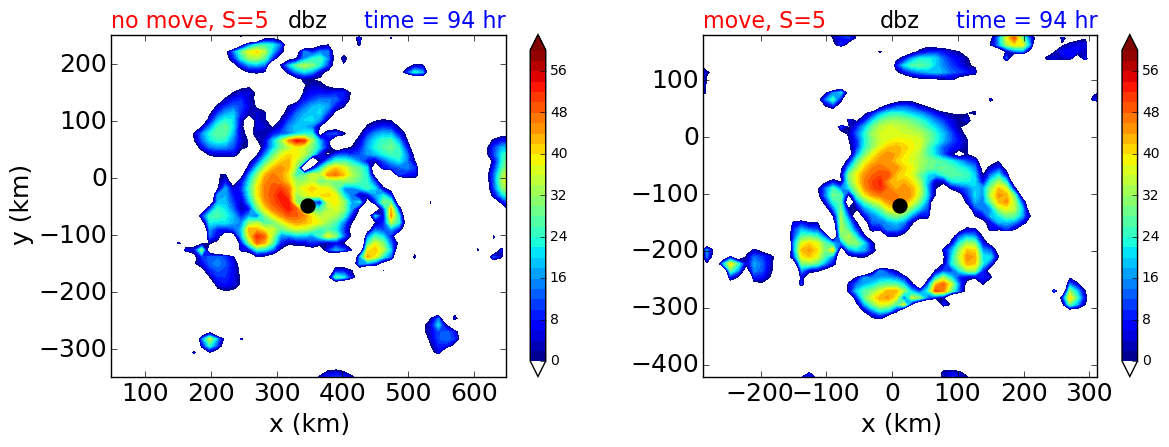 no move, S=5 dbz time = 94 hr

200
100
0
−100
−200
−300
y (km)
100 200 300 400 500 600
x (km)

56
48
40
32
24
16
8
0

move, S=5 dbz time = 94 hr

100
0
−100
−200
−300
−400
−200 −100 0 100 200 300
x (km)

56
48
40
32
24
16
8
0